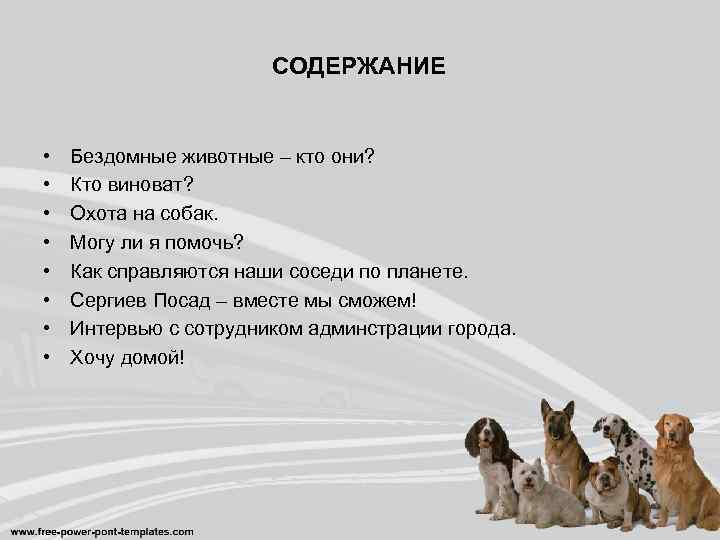 СОДЕРЖАНИЕ

• Бездомные животные – кто они?
• Кто виноват?
• Охота на собак.
• Могу ли я помочь?
• Как справляются наши соседи по планете.
• Сергиев Посад – вместе мы сможем!
• Интервью с сотрудником админстрации города.
• Хочу домой!

www.free-power-pont-templates.com